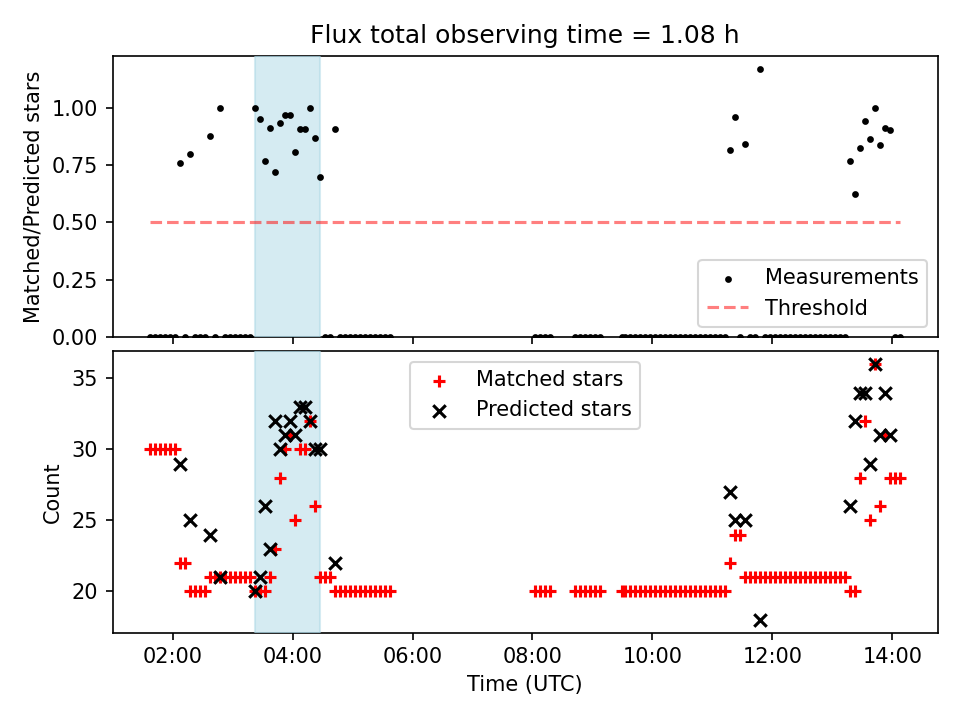 Flux total observing time = 1.08 h

Matched/Predicted stars

1.00
0.75
0.50
0.25
0.00

Measurements
Threshold

Matched stars
Predicted stars

Count

35
30
25
20

02:00 04:00 06:00 08:00 10:00 12:00 14:00

Time (UTC)